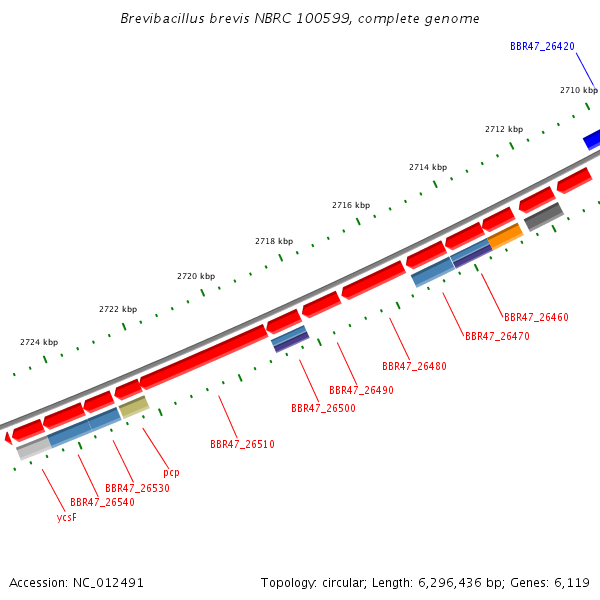 Brevibacillus brevis NBRC 100599, complete genome

BBR47_26420

2710 kbp

2712 kbp

2714 kbp

2716 kbp

2718 kbp

2720 kbp

2722 kbp

2724 kbp

BBR47_26460

BBR47_26470

BBR47_26480

BBR47_26490

BBR47_26500

BBR47_26510

pcp

BBR47_26530

BBR47_26540

ycsF

Accession: NC_012491

Topology: circular; Length: 6,296,436 bp; Genes: 6,119